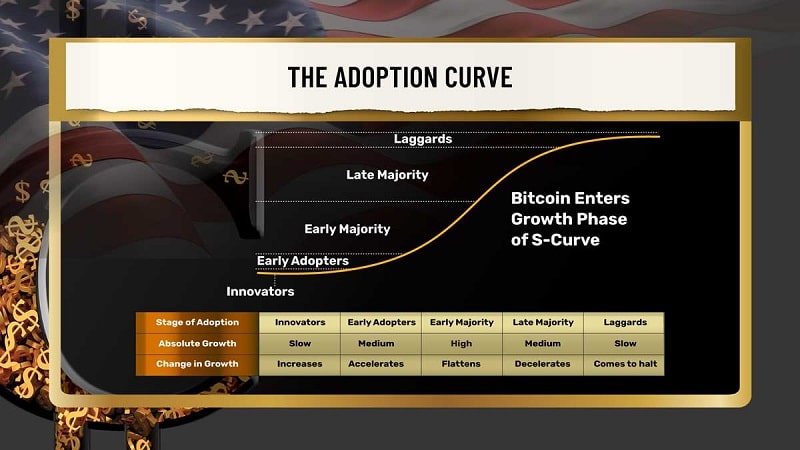 THE ADOPTION CURVE

Laggards

Late Majority

Early Majority

Early Adopters

Innovators

Bitcoin Enters Growth Phase of S-Curve

| Stage of Adoption | Innovators | Early Adopters | Early Majority | Late Majority | Laggards |
|---|---|---|---|---|---|
| Absolute Growth | Slow | Medium | High | Medium | Slow |
| Change in Growth | Increases | Accelerates | Flattens | Decelerates | Comes to halt |